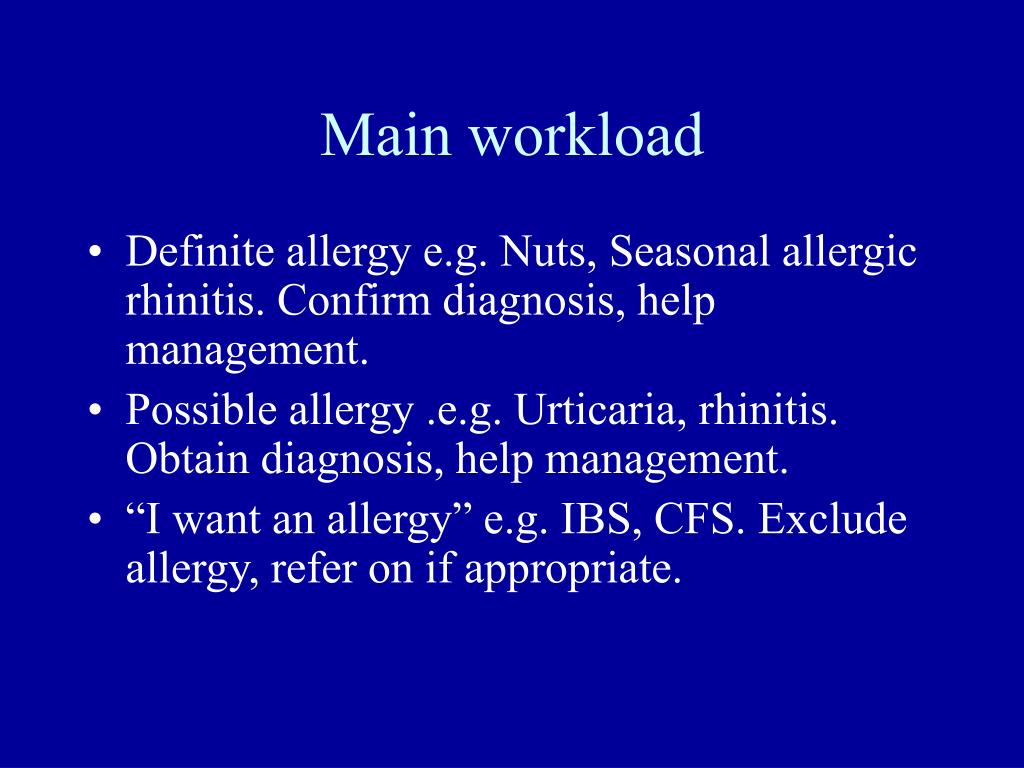 Main workload

• Definite allergy e.g. Nuts, Seasonal allergic rhinitis. Confirm diagnosis, help management.
• Possible allergy .e.g. Urticaria, rhinitis. Obtain diagnosis, help management.
• “I want an allergy” e.g. IBS, CFS. Exclude allergy, refer on if appropriate.